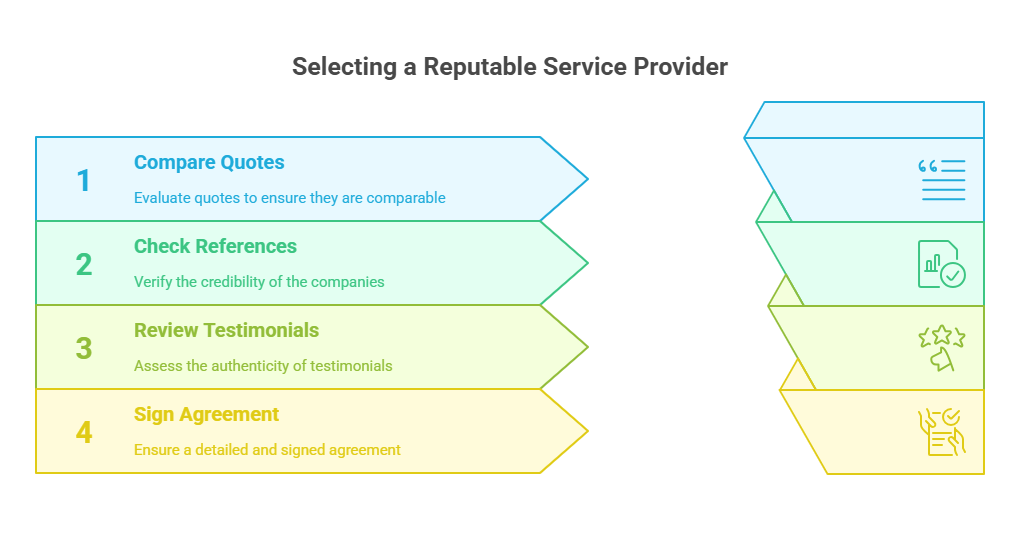 Selecting a Reputable Service Provider

1
Compare Quotes
Evaluate quotes to ensure they are comparable

2
Check References
Verify the credibility of the companies

3
Review Testimonials
Assess the authenticity of testimonials

4
Sign Agreement
Ensure a detailed and signed agreement